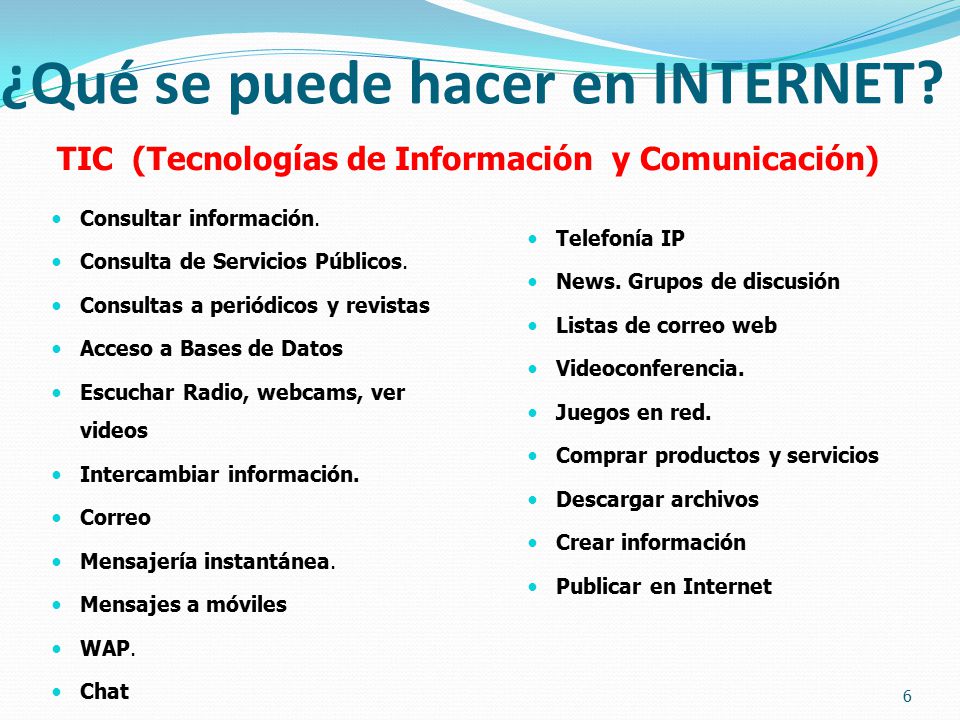 ¿Qué se puede hacer en INTERNET?

TIC (Tecnologías de Información y Comunicación)

- Consultar información.
- Consulta de Servicios Públicos.
- Consultas a periódicos y revistas
- Acceso a Bases de Datos
- Escuchar Radio, webcams, ver videos
- Intercambiar información.
- Correo
- Mensajería instantánea.
- Mensajes a móviles
- WAP.
- Chat

- Telefonía IP
- News. Grupos de discusión
- Listas de correo web
- Videoconferencia.
- Juegos en red.
- Comprar productos y servicios
- Descargar archivos
- Crear información
- Publicar en Internet

6